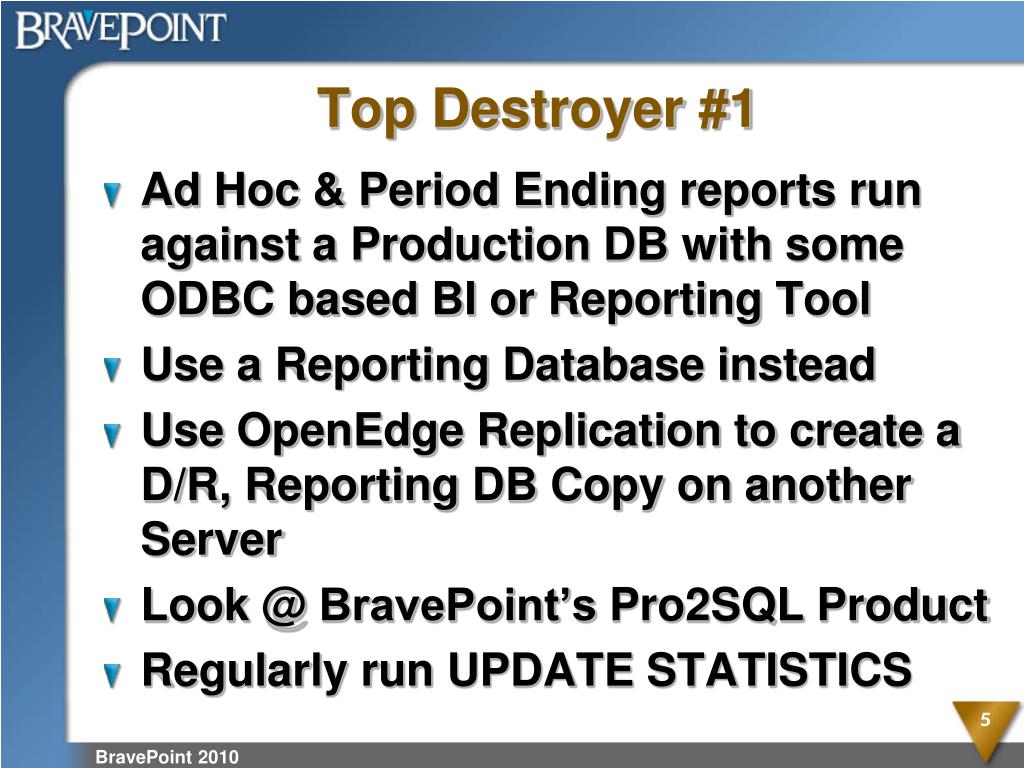 BRAVEPOINT

Top Destroyer #1

Ad Hoc & Period Ending reports run against a Production DB with some ODBC based BI or Reporting Tool

Use a Reporting Database instead

Use OpenEdge Replication to create a D/R, Reporting DB Copy on another Server

Look @ BravePoint's Pro2SQL Product

Regularly run UPDATE STATISTICS

5

BravePoint 2010